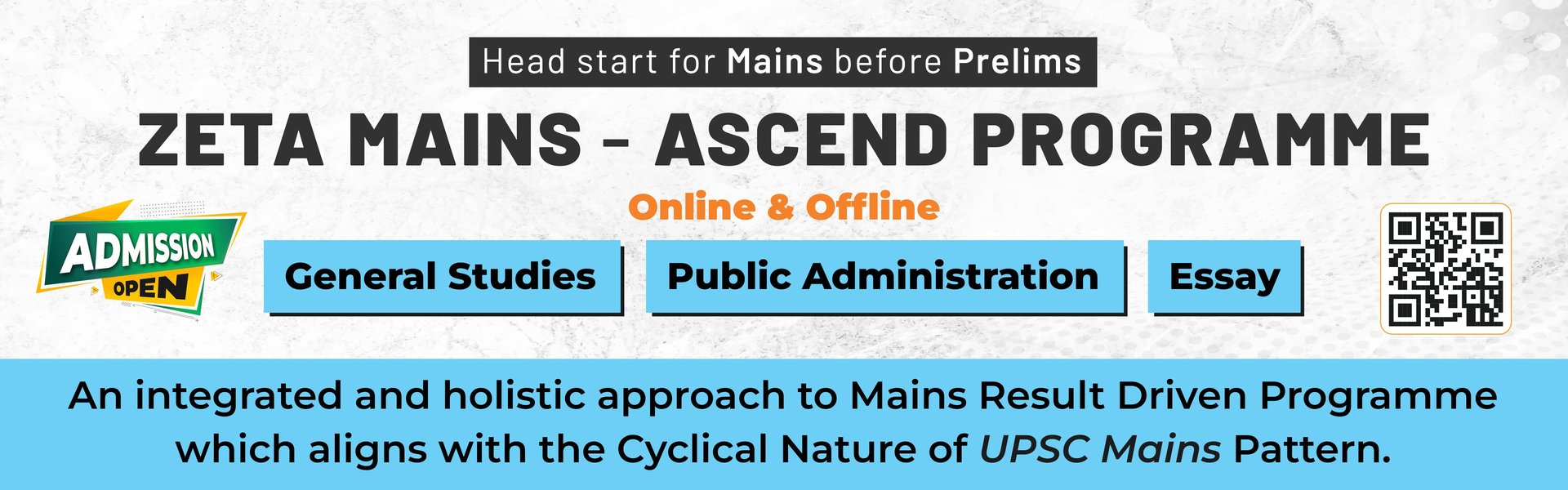 Head start for Mains before Prelims

ZETA MAINS - ASCEND PROGRAMME

Online & Offline

ADMISSION OPEN

General Studies

Public Administration

Essay

An integrated and holistic approach to Mains Result Driven Programme which aligns with the Cyclical Nature of UPSC Mains Pattern.